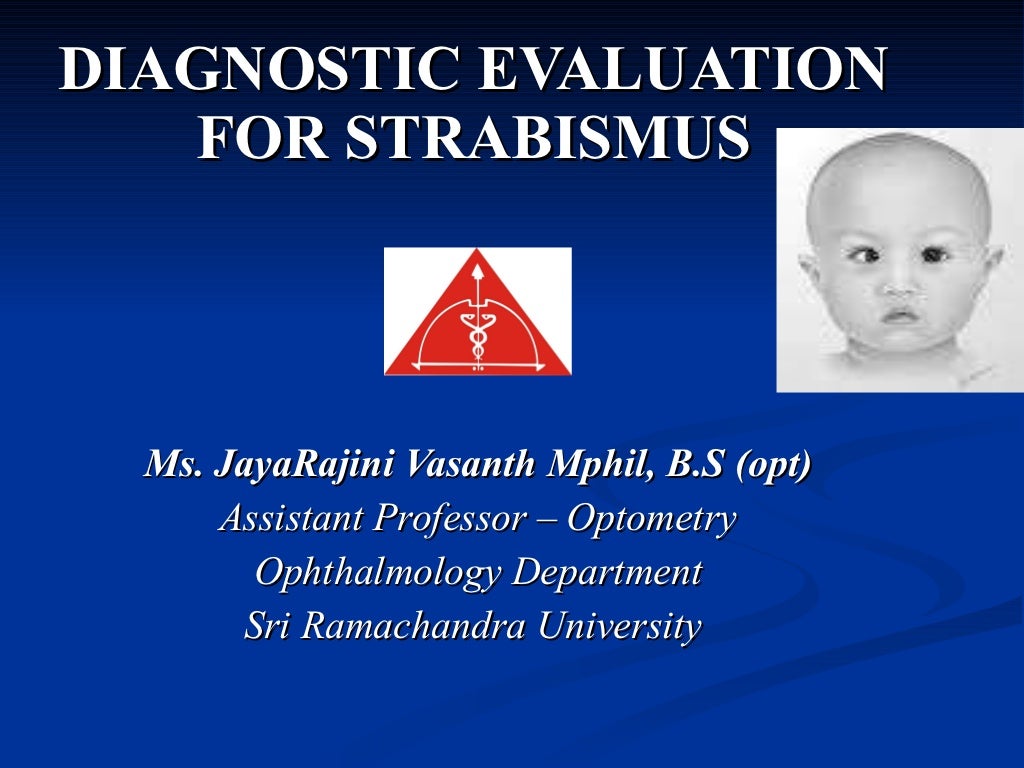 DIAGNOSTIC EVALUATION FOR STRABISMUS

Ms. JayaRajini Vasanth Mphil, B.S (opt)
Assistant Professor – Optometry
Ophthalmology Department
Sri Ramachandra University